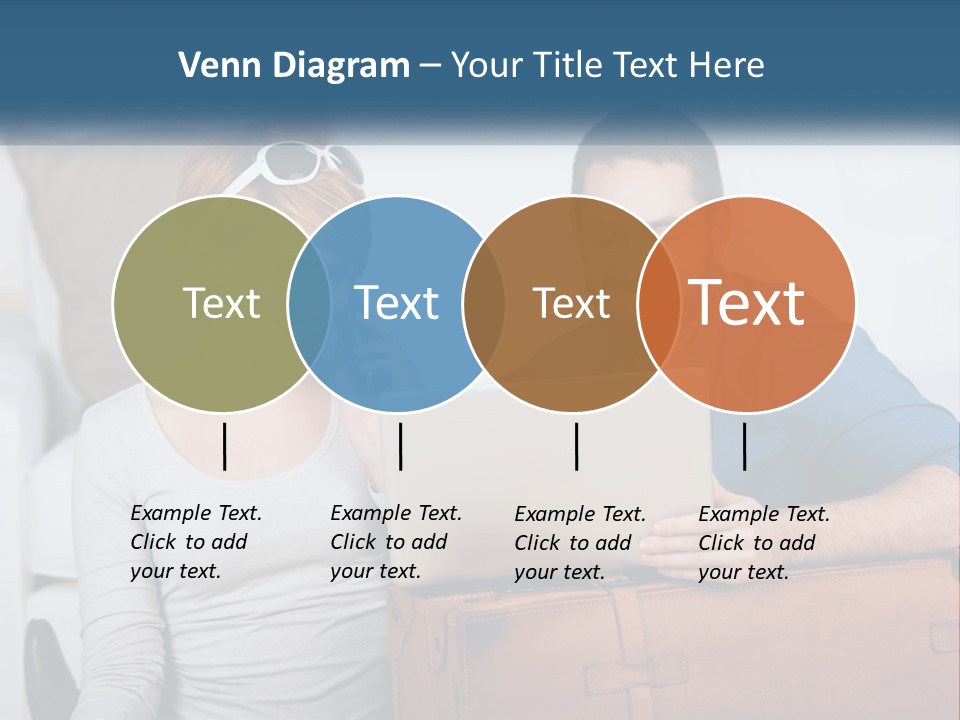 Venn Diagram – Your Title Text Here

Text

Text

Text

Text

Example Text. Click to add your text.

Example Text. Click to add your text.

Example Text. Click to add your text.

Example Text. Click to add your text.